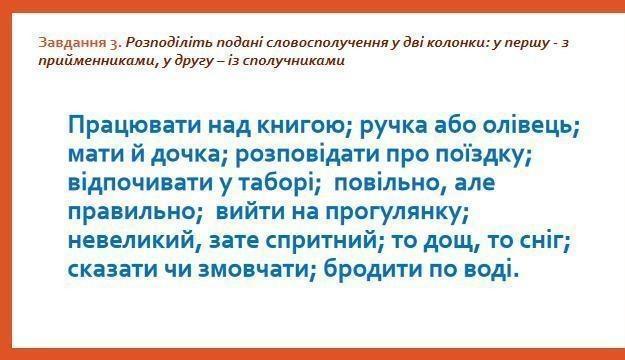 Завдання 3. Розподіліть подані словосполучення у дві колонки: у першу - з прийменниками, у другу – із сполучниками

Працювати над книгою; ручка або олівець; мати й дочка; розповідати про поїздку; відпочивати у таборі; повільно, але правильно; вийти на прогулянку; невеликий, зате спритний; то дощ, то сніг; сказати чи змовчати; бродити по воді.